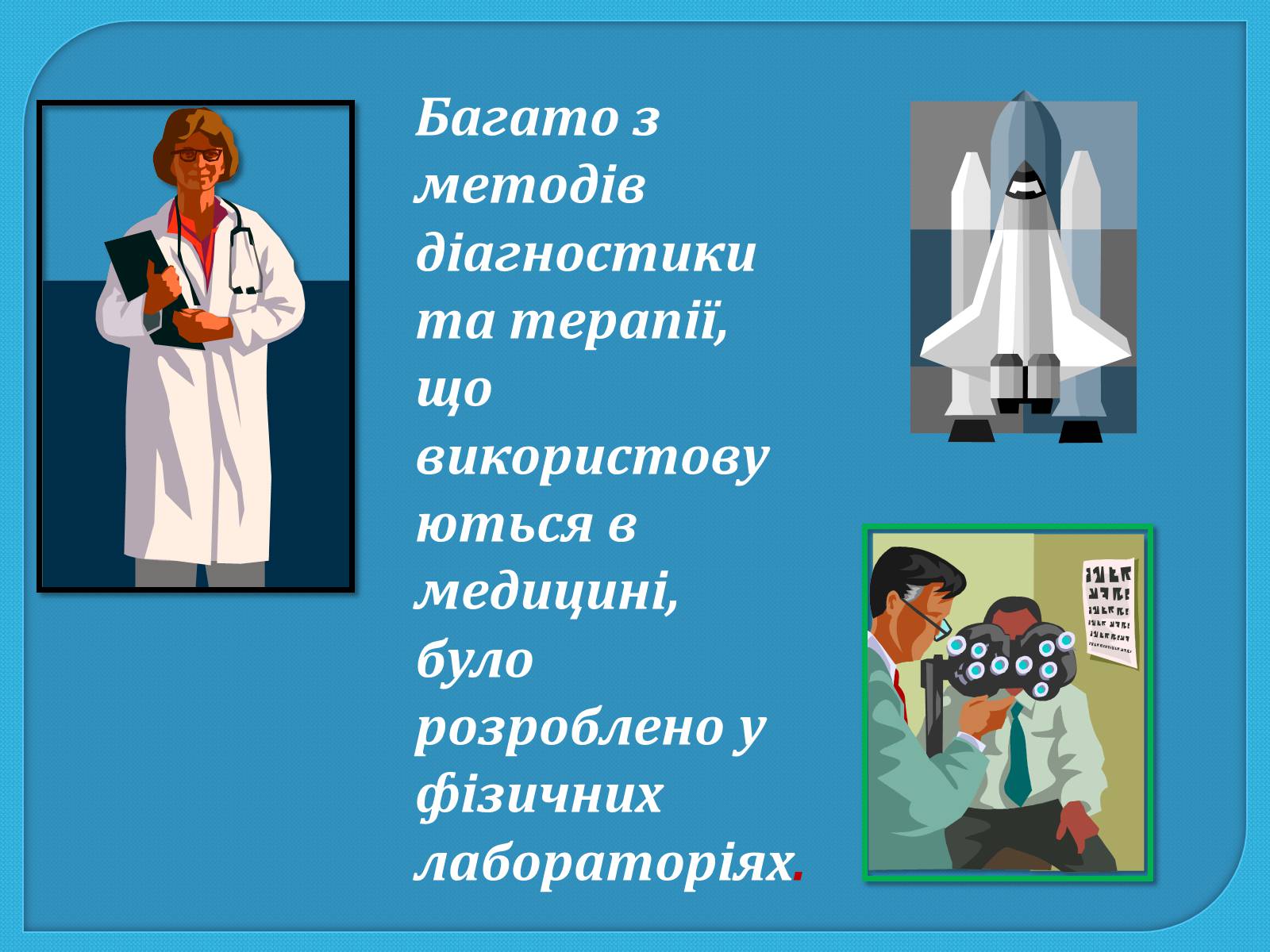 Багато з методів діагностики та терапії, що використовуються в медицині, було розроблено у фізичних лабораторіях.